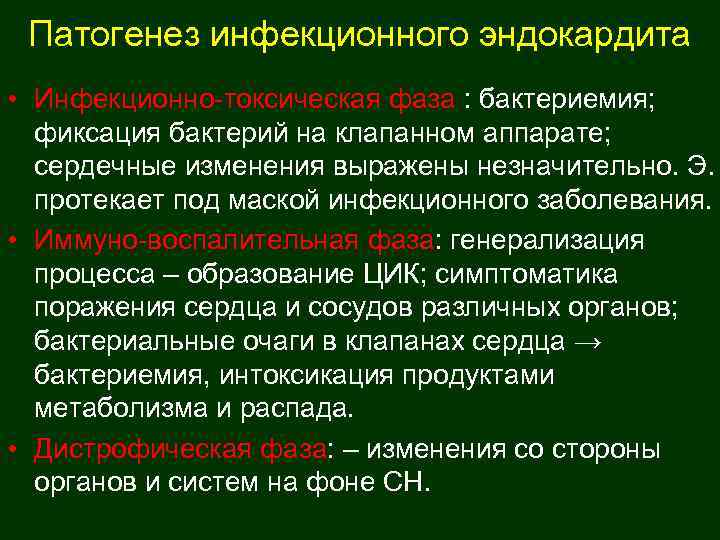 Патогенез инфекционного эндокардита

• Инфекционно-токсическая фаза : бактериемия; фиксация бактерий на клапанном аппарате; сердечные изменения выражены незначительно. Э. протекает под маской инфекционного заболевания.
• Иммуно-воспалительная фаза: генерализация процесса – образование ЦИК; симптоматика поражения сердца и сосудов различных органов; бактериальные очаги в клапанах сердца → бактериемия, интоксикация продуктами метаболизма и распада.
• Дистрофическая фаза: – изменения со стороны органов и систем на фоне СН.